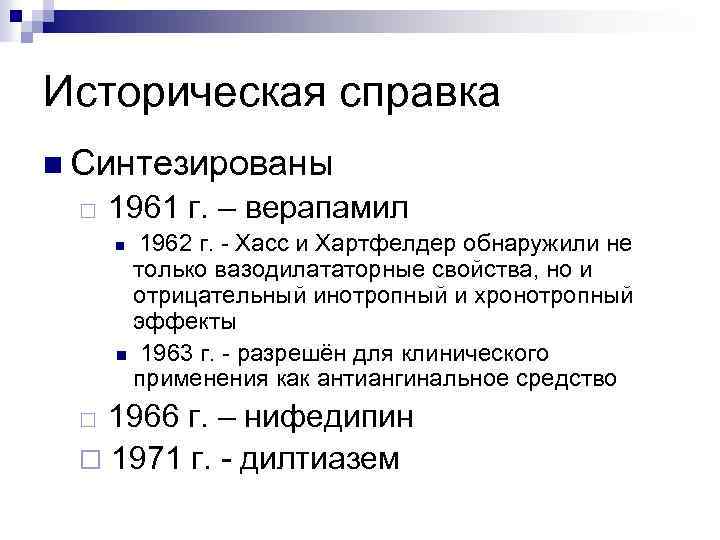 Историческая справка

Синтезированы

1961 г. – верапамил

1962 г. - Хасс и Хартфелдер обнаружили не только вазодилататорные свойства, но и отрицательный инотропный и хронотропный эффекты

1963 г. - разрешён для клинического применения как антиангинальное средство

1966 г. – нифедипин

1971 г. - дилтиазем